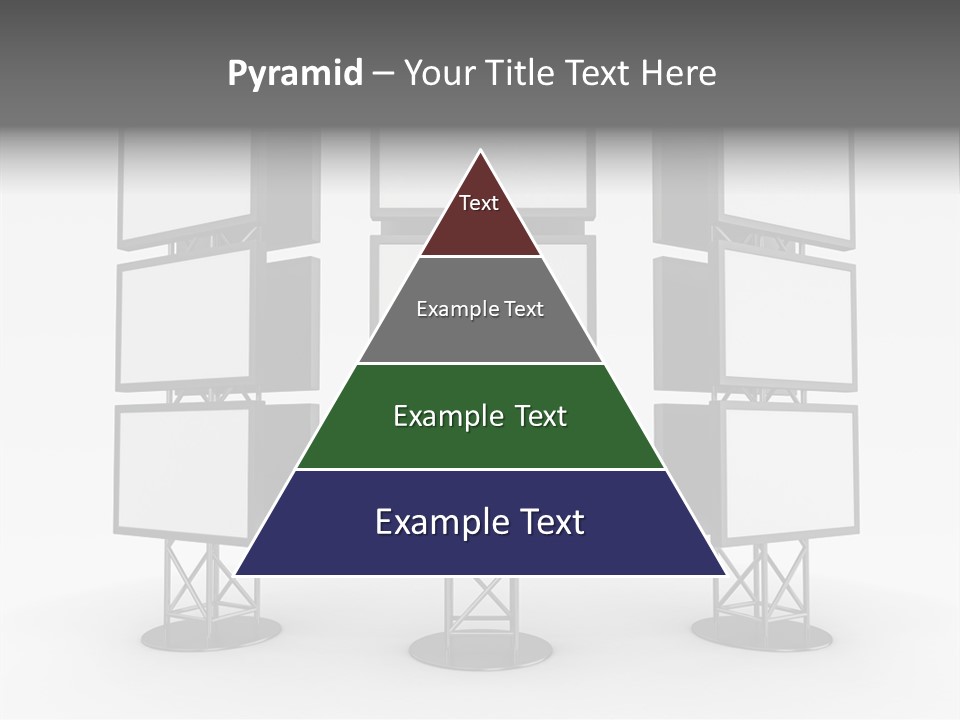 Pyramid – Your Title Text Here

Text

Example Text

Example Text

Example Text